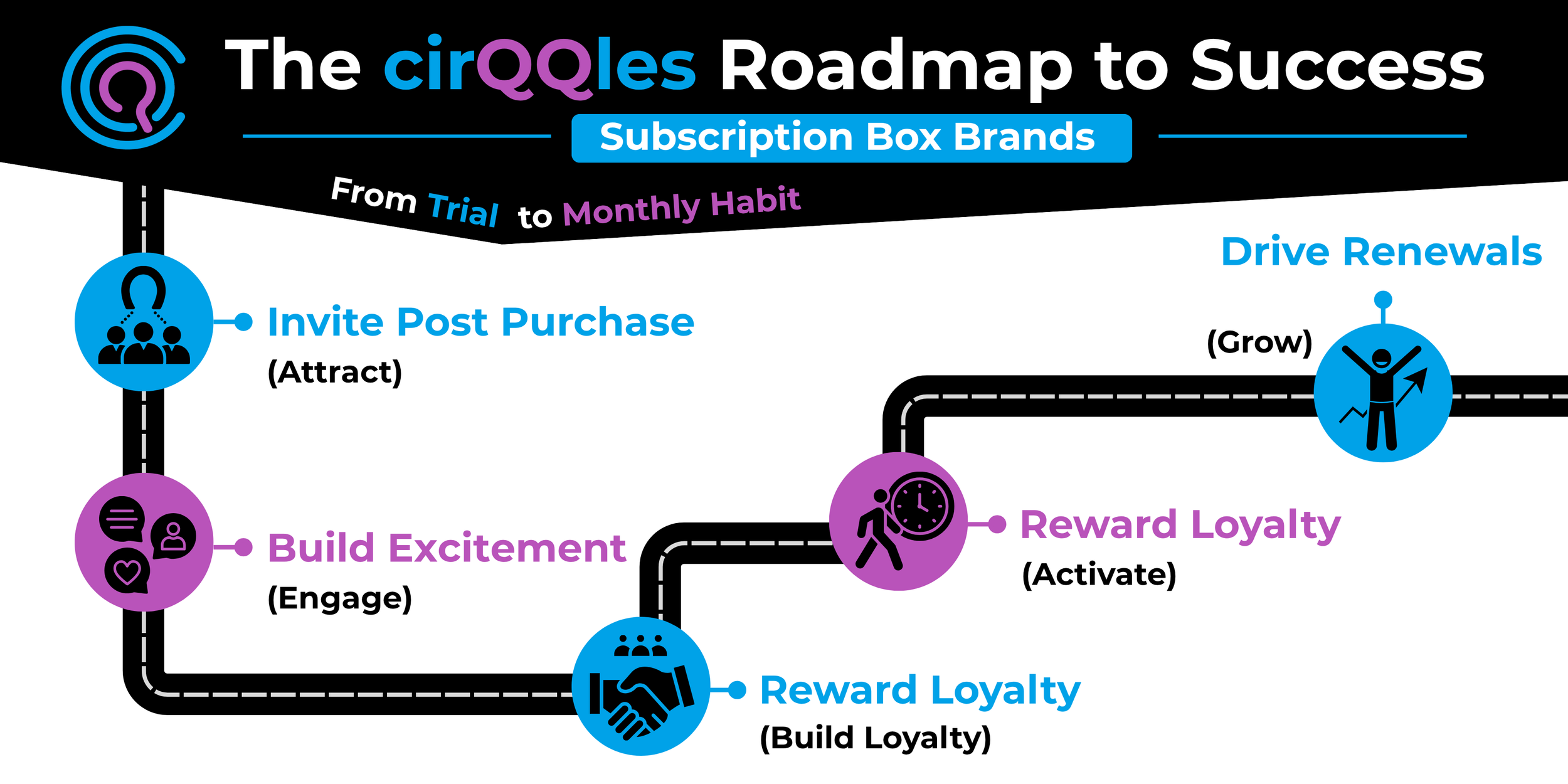 The cirQQles Roadmap to Success

Subscription Box Brands

From Trial to Monthly Habit

Invite Post Purchase
(Attract)

Build Excitement
(Engage)

Reward Loyalty
(Build Loyalty)

Reward Loyalty
(Activate)

Drive Renewals
(Grow)